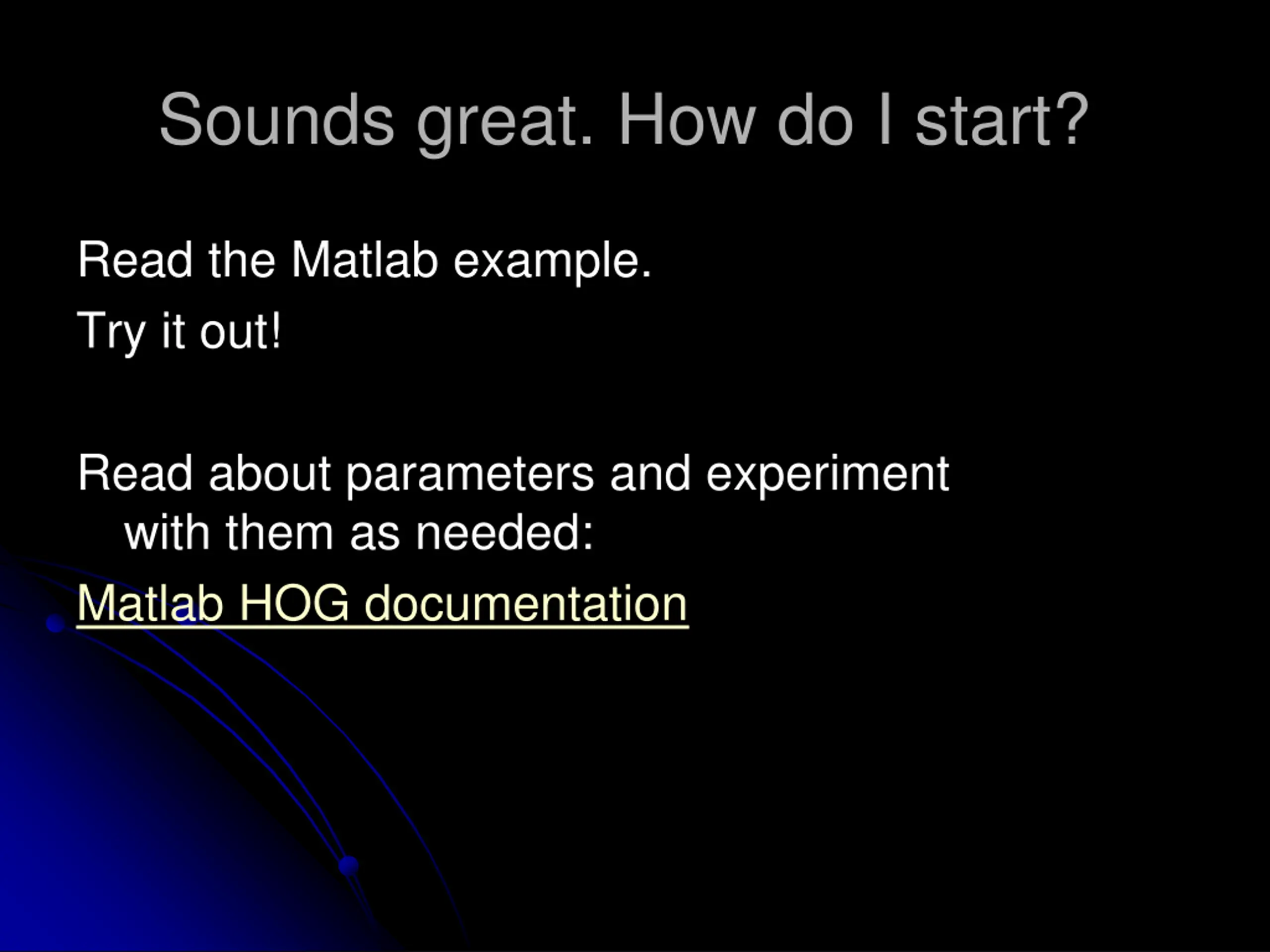 Sounds great. How do I start?

Read the Matlab example.

Try it out!

Read about parameters and experiment with them as needed:

Matlab HOG documentation